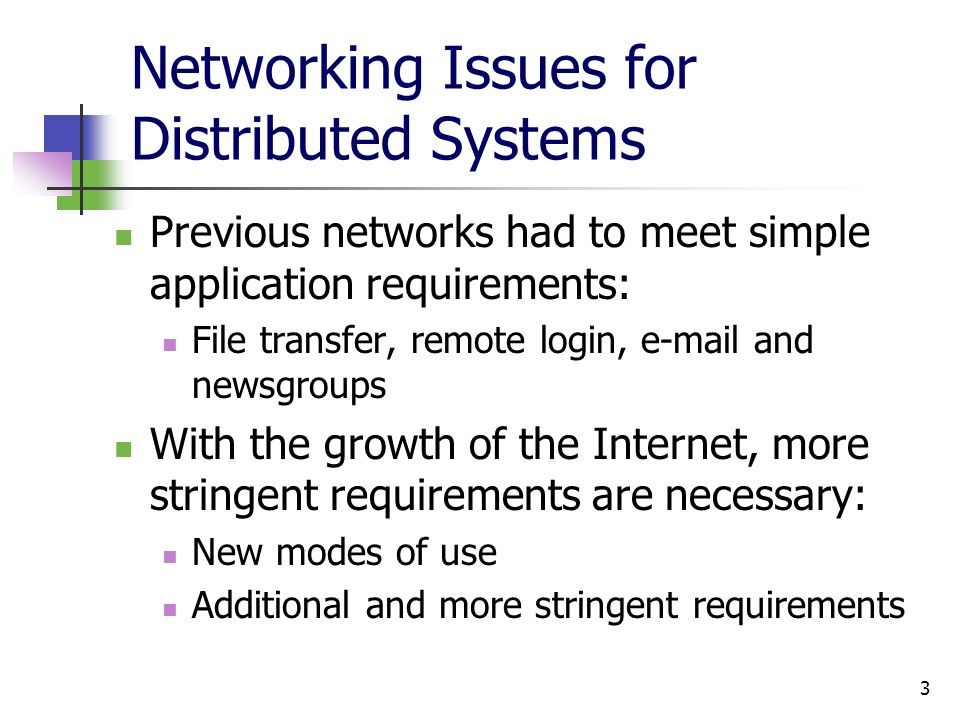 Networking Issues for Distributed Systems

- Previous networks had to meet simple application requirements:
  - File transfer, remote login, e-mail and newsgroups
- With the growth of the Internet, more stringent requirements are necessary:
  - New modes of use
  - Additional and more stringent requirements

3